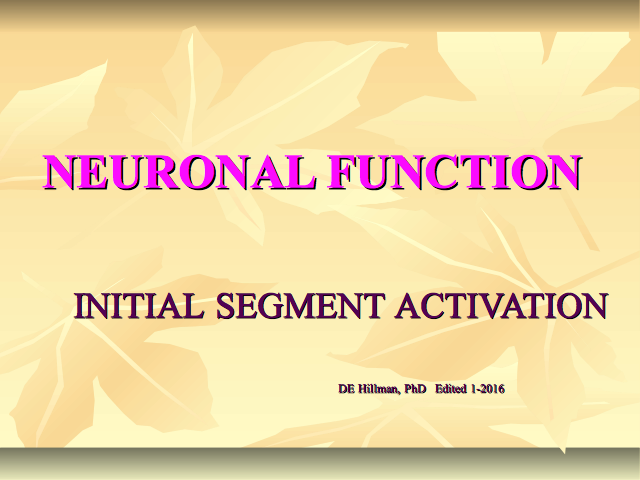 NEURONAL FUNCTION

INITIAL SEGMENT ACTIVATION

DE Hillman, PhD Edited 1-2016